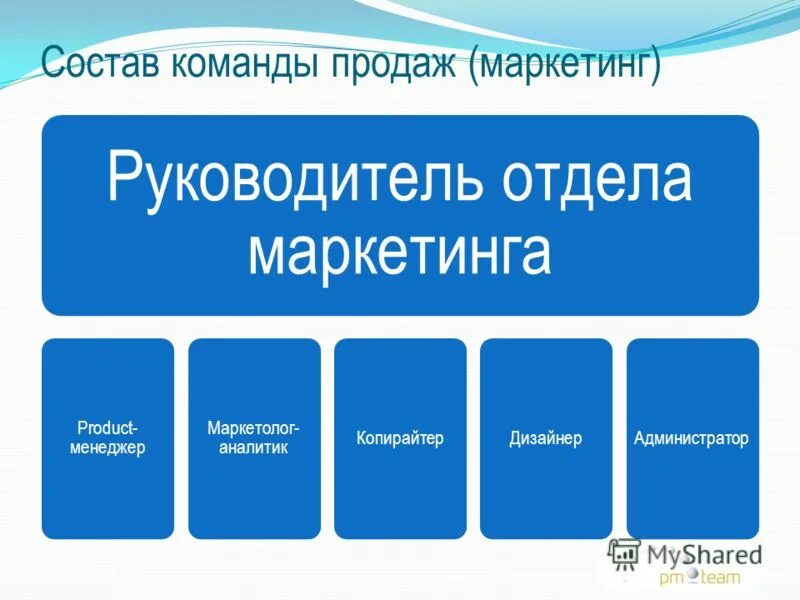 Состав команды продаж (маркетинг)

Руководитель отдела маркетинга

Product-менеджер

Маркетолог-аналитик

Копирайтер

Дизайнер

Администратор

MyShared

pm team